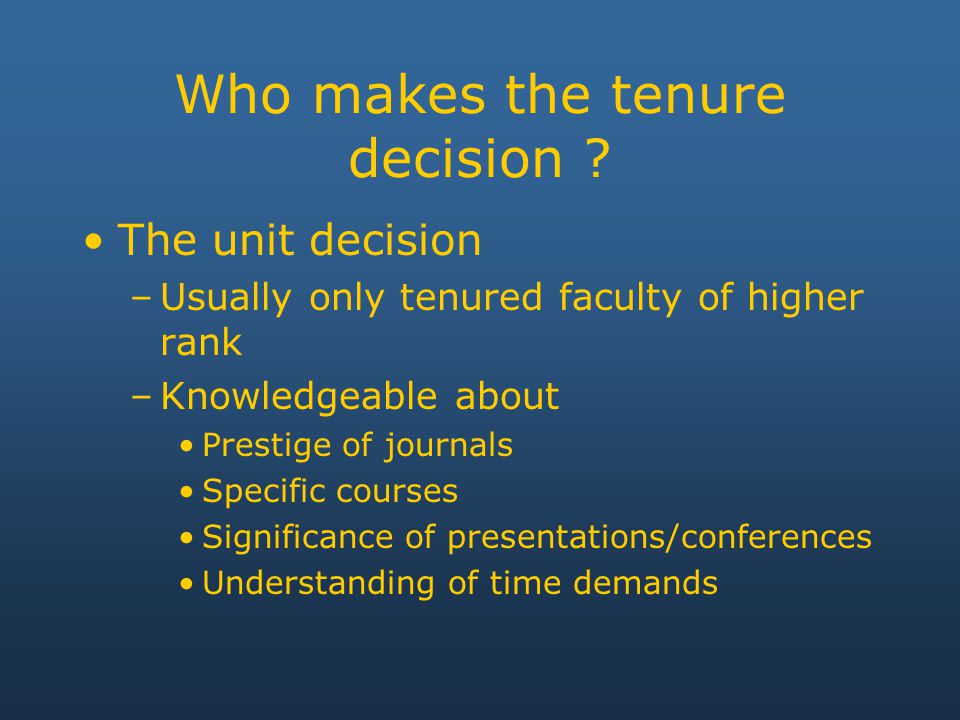 Who makes the tenure decision ?

• The unit decision
– Usually only tenured faculty of higher rank
– Knowledgeable about
• Prestige of journals
• Specific courses
• Significance of presentations/conferences
• Understanding of time demands